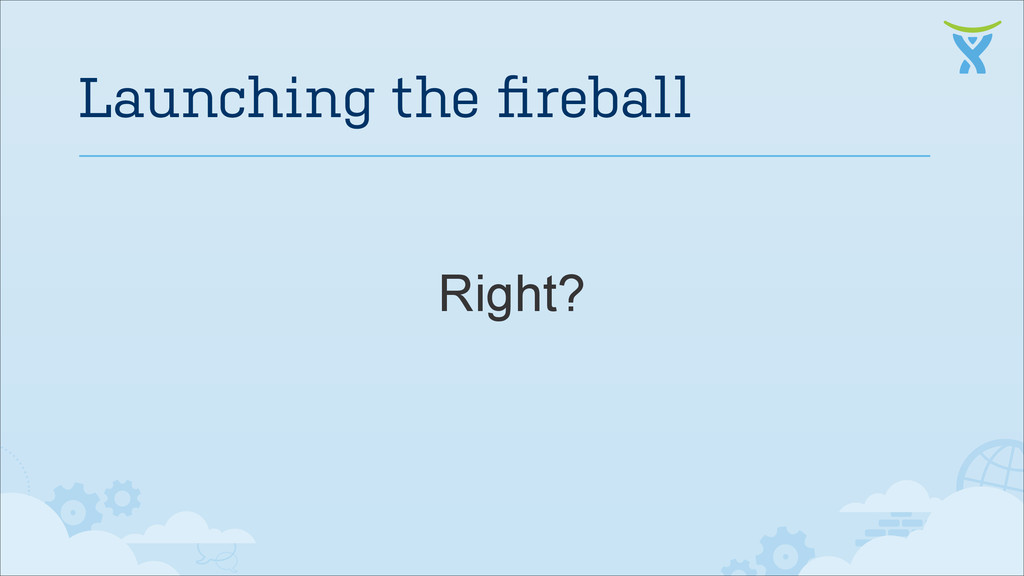 Launching the fireball

Right?